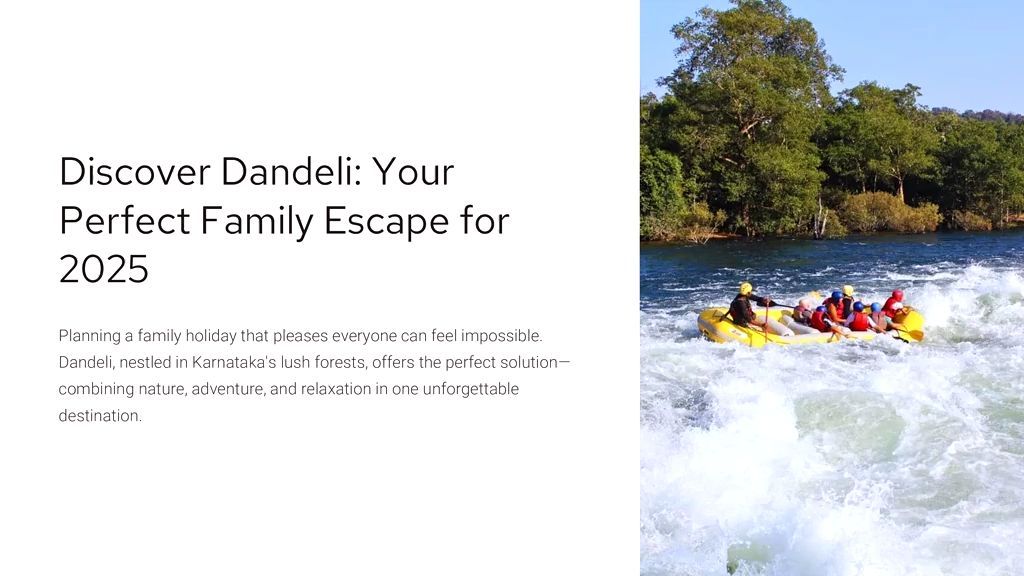 Discover Dandeli: Your Perfect Family Escape for 2025

Planning a family holiday that pleases everyone can feel impossible. Dandeli, nestled in Karnataka's lush forests, offers the perfect solution—combining nature, adventure, and relaxation in one unforgettable destination.